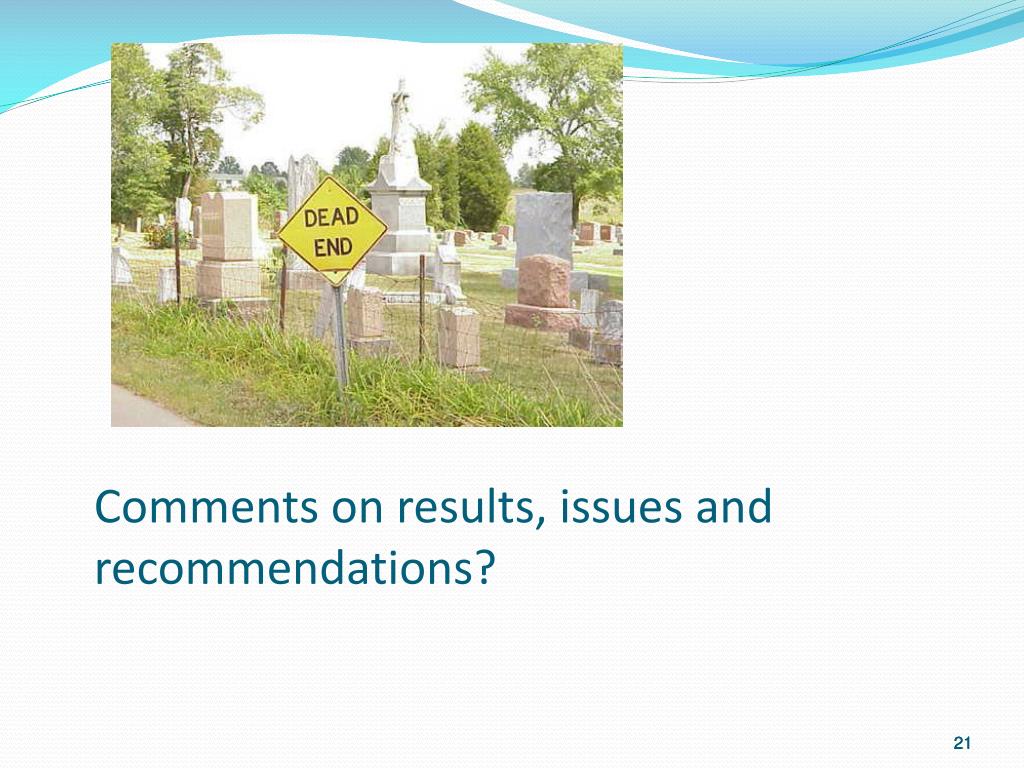 DEAD END

Comments on results, issues and recommendations?

21